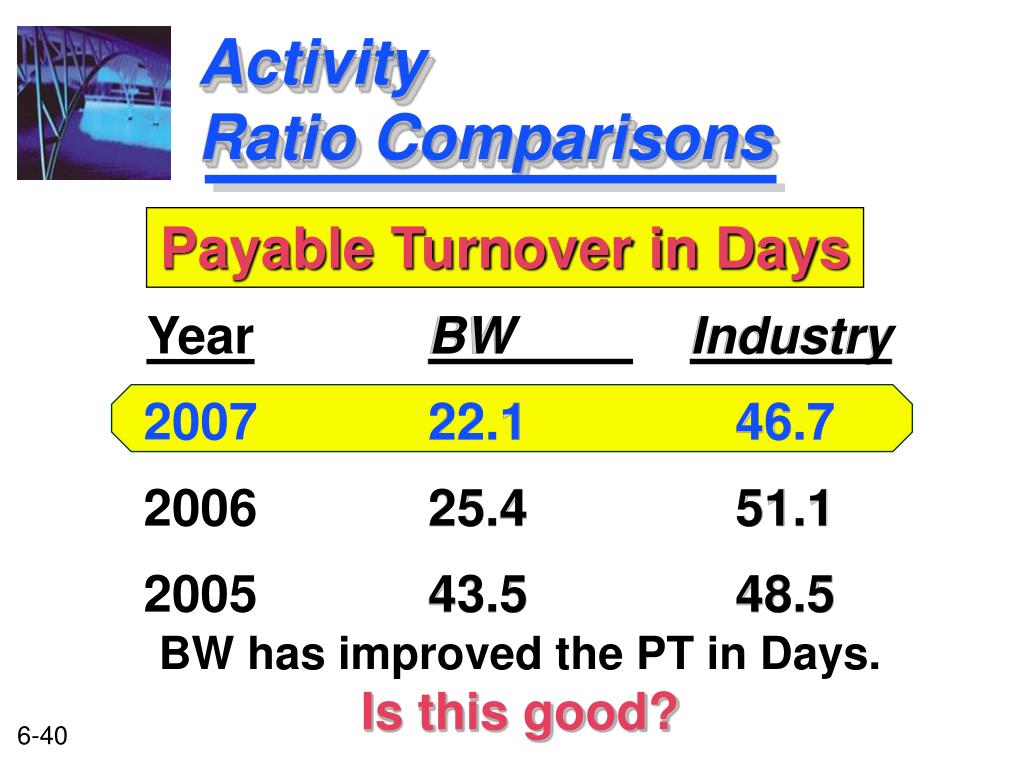 Activity
Ratio Comparisons

Payable Turnover in Days

| Year | BW | Industry |
|---|---|---|
| 2007 | 22.1 | 46.7 |
| 2006 | 25.4 | 51.1 |
| 2005 | 43.5 | 48.5 |

BW has improved the PT in Days.

Is this good?

6-40